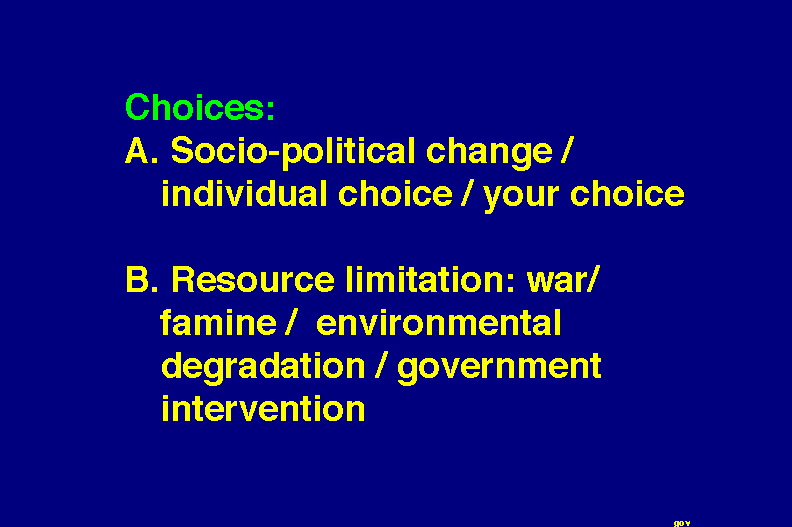 Choices:
A. Socio-political change / individual choice / your choice

B. Resource limitation: war/ famine / environmental degradation / government intervention

gov